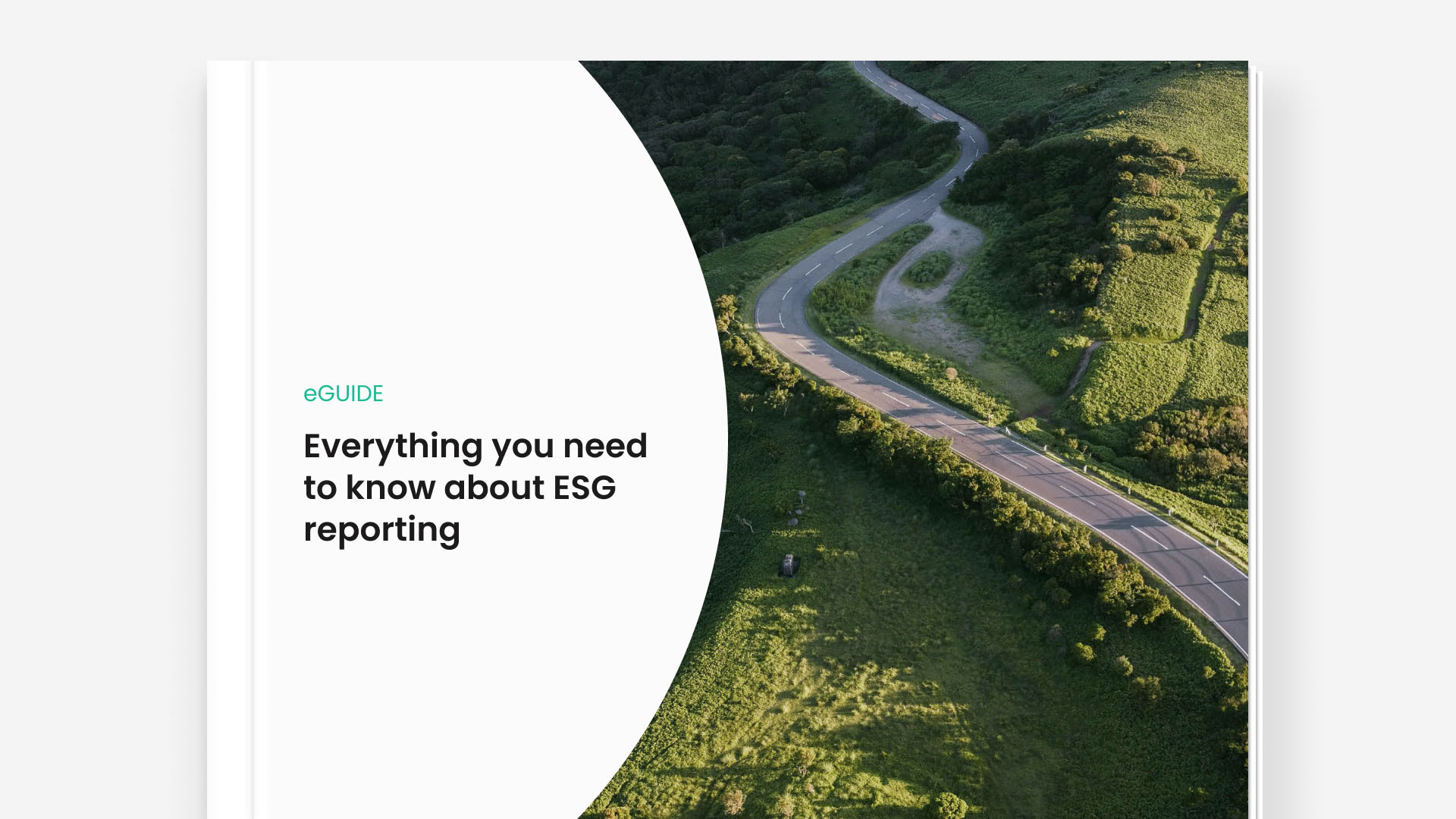 eGUIDE

Everything you need to know about ESG reporting